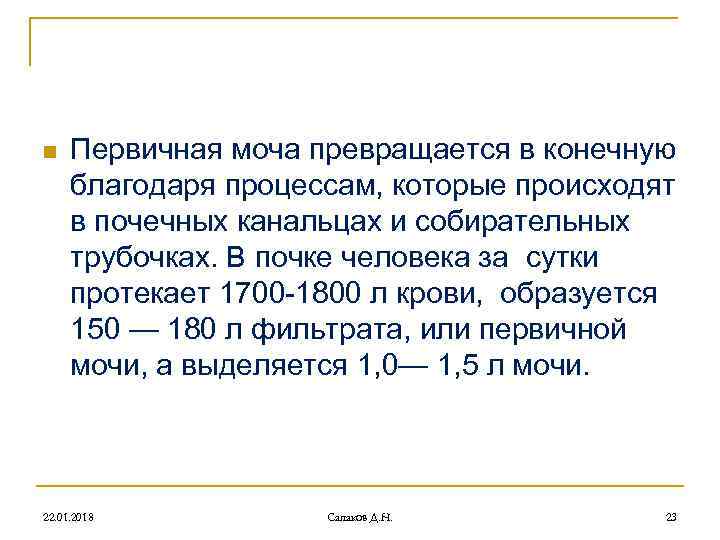 Первичная моча превращается в конечную благодаря процессам, которые происходят в почечных канальцах и собирательных трубочках. В почке человека за сутки протекает 1700-1800 л крови, образуется 150 — 180 л фильтрата, или первичной мочи, а выделяется 1,0— 1,5 л мочи.

22.01.2018

Салаков Д.Н.

23